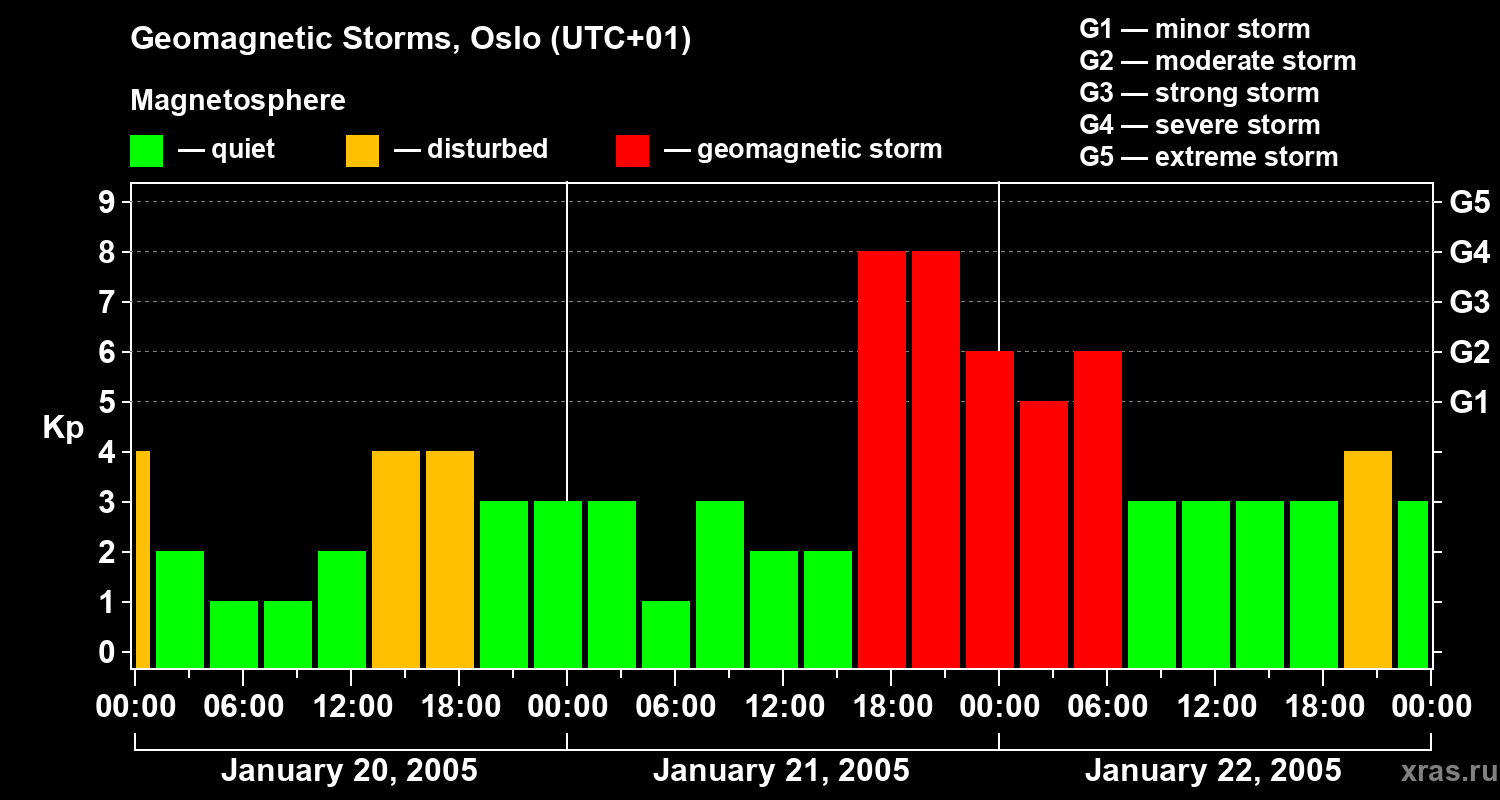 Geomagnetic Storms, Oslo (UTC+01)

Magnetosphere

— quiet — disturbed — geomagnetic storm

G1 — minor storm
G2 — moderate storm
G3 — strong storm
G4 — severe storm
G5 — extreme storm

Kp

9
8
7
6
5
4
3
2
1
0

G5
G4
G3
G2
G1

00:00 06:00 12:00 18:00 00:00 06:00 12:00 18:00 00:00 06:00 12:00 18:00 00:00

January 20, 2005 January 21, 2005 January 22, 2005

xras.ru